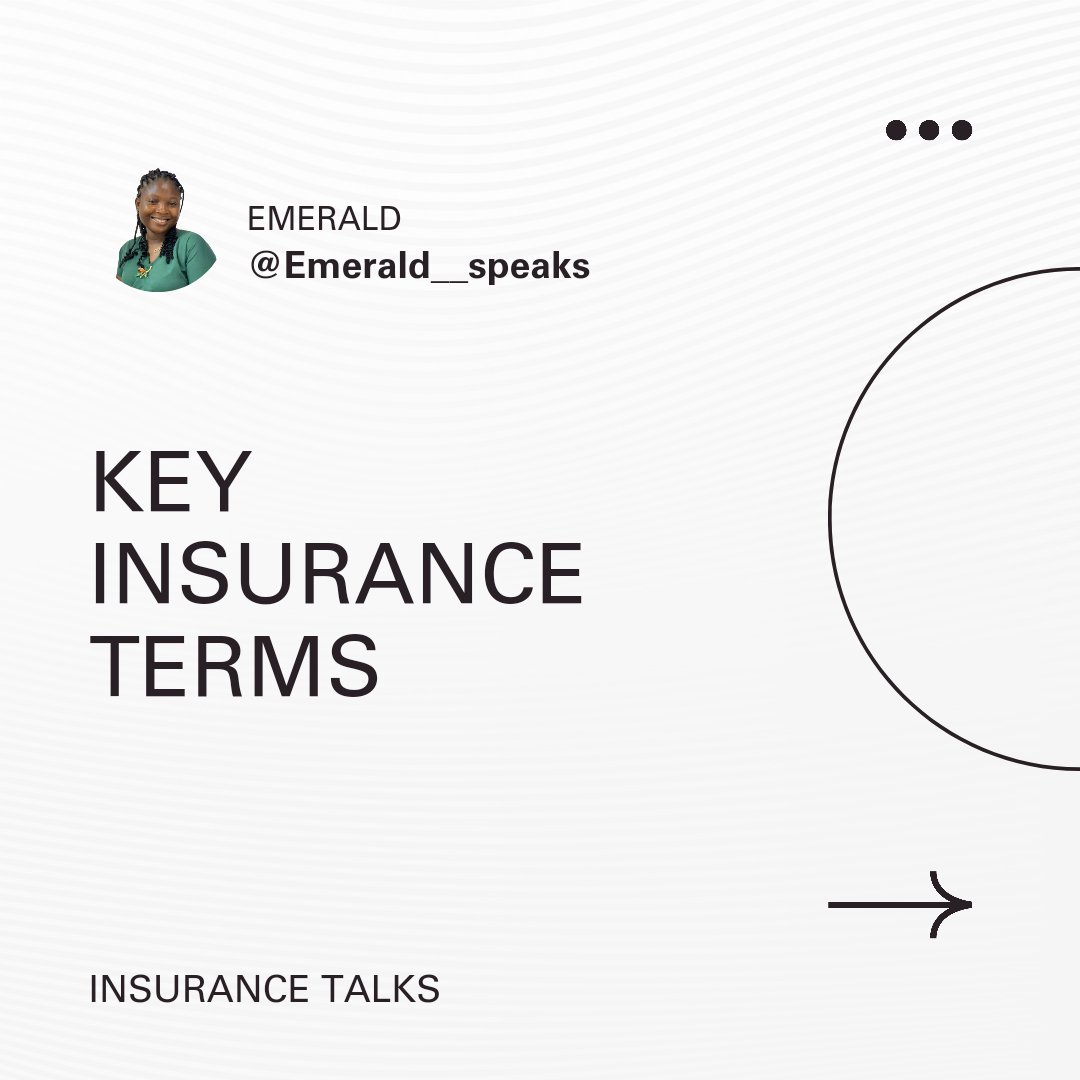 EMERALD
@Emerald__speaks

KEY INSURANCE TERMS

INSURANCE TALKS